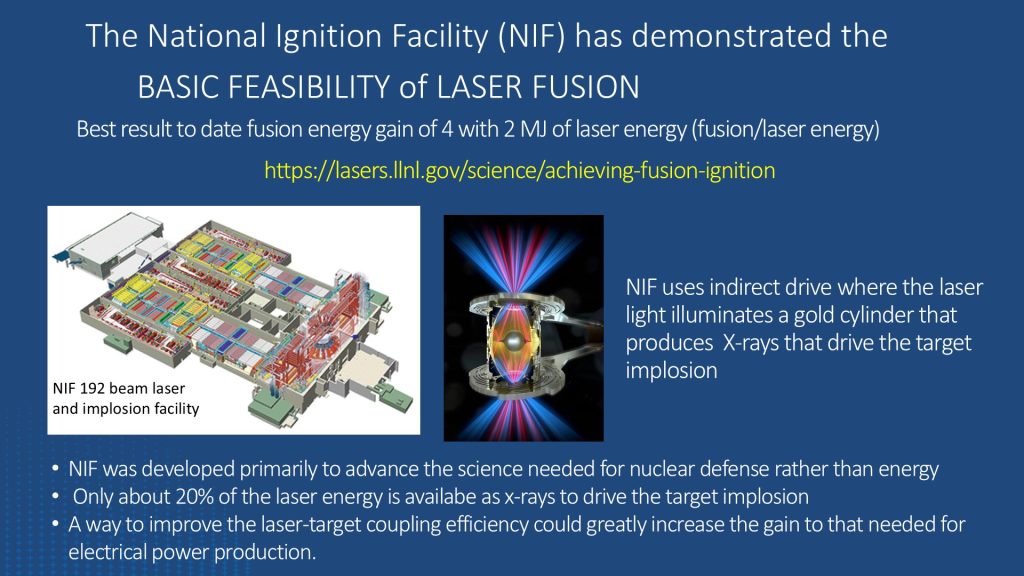 The National Ignition Facility (NIF) has demonstrated the BASIC FEASIBILITY of LASER FUSION

Best result to date fusion energy gain of 4 with 2 MJ of laser energy (fusion/laser energy)

https://lasers.llnl.gov/science/achieving-fusion-ignition

NIF 192 beam laser and implosion facility

NIF uses indirect drive where the laser light illuminates a gold cylinder that produces X-rays that drive the target implosion

• NIF was developed primarily to advance the science needed for nuclear defense rather than energy
• Only about 20% of the laser energy is availabe as x-rays to drive the target implosion
• A way to improve the laser-target coupling efficiency could greatly increase the gain to that needed for electrical power production.